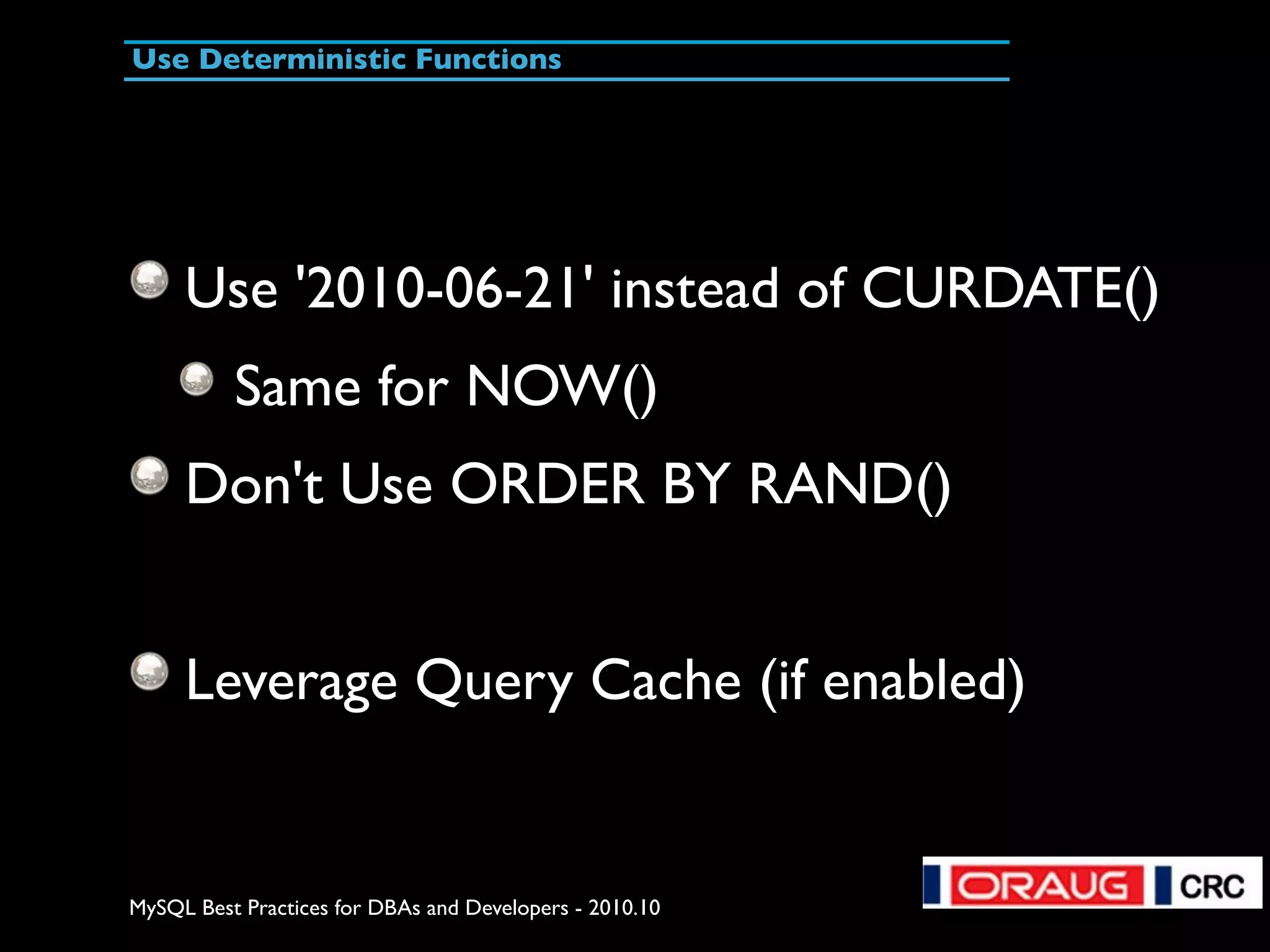 Use Deterministic Functions

Use '2010-06-21' instead of CURDATE()

Same for NOW()

Don't Use ORDER BY RAND()

Leverage Query Cache (if enabled)

MySQL Best Practices for DBAs and Developers - 2010.10

ORAUG CRC